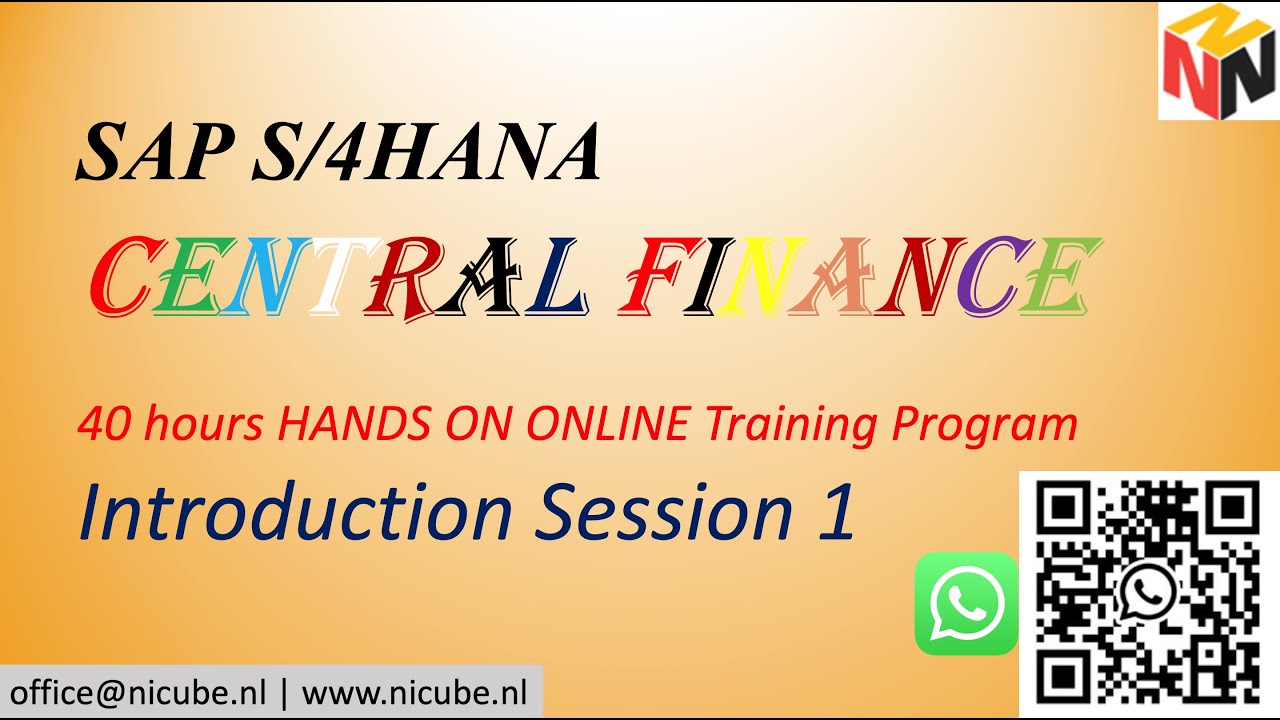 SAP S/4HANA

CENTRAL FINANCE

40 hours HANDS ON ONLINE Training Program

Introduction Session 1

office@nicube.nl | www.nicube.nl